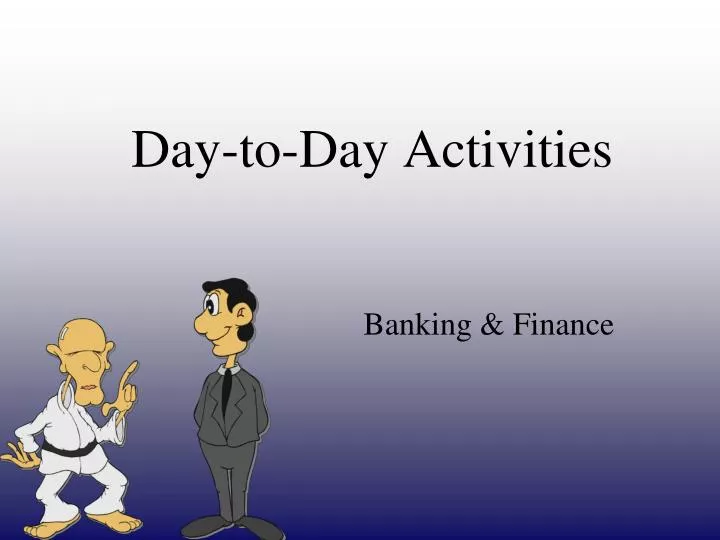 Day-to-Day Activities

Banking & Finance